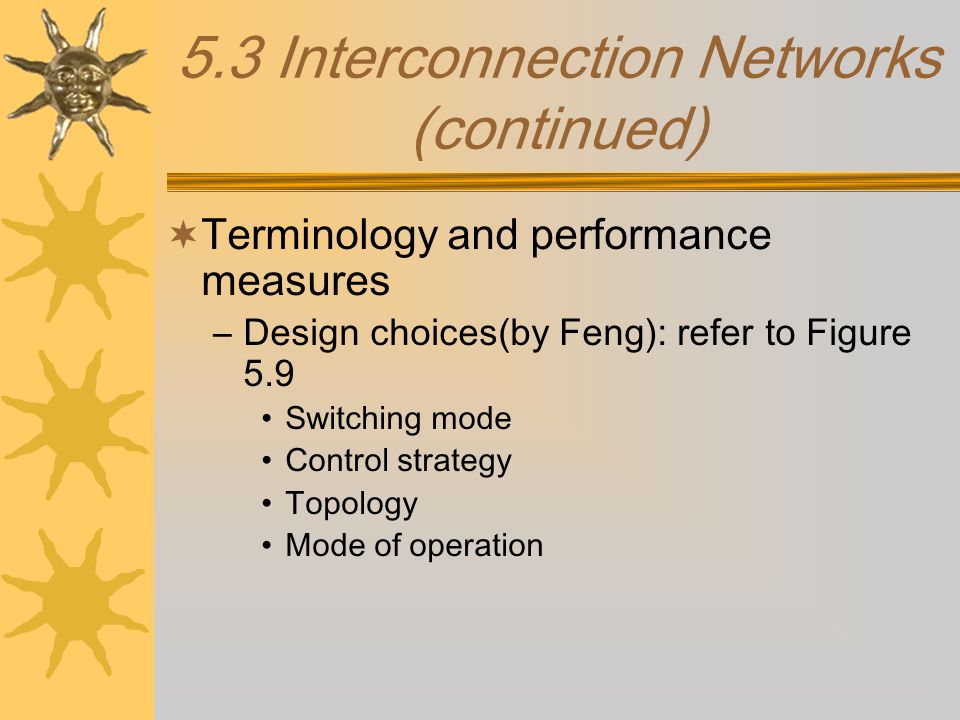 5.3 Interconnection Networks (continued)

Terminology and performance measures

– Design choices(by Feng): refer to Figure 5.9

• Switching mode
• Control strategy
• Topology
• Mode of operation